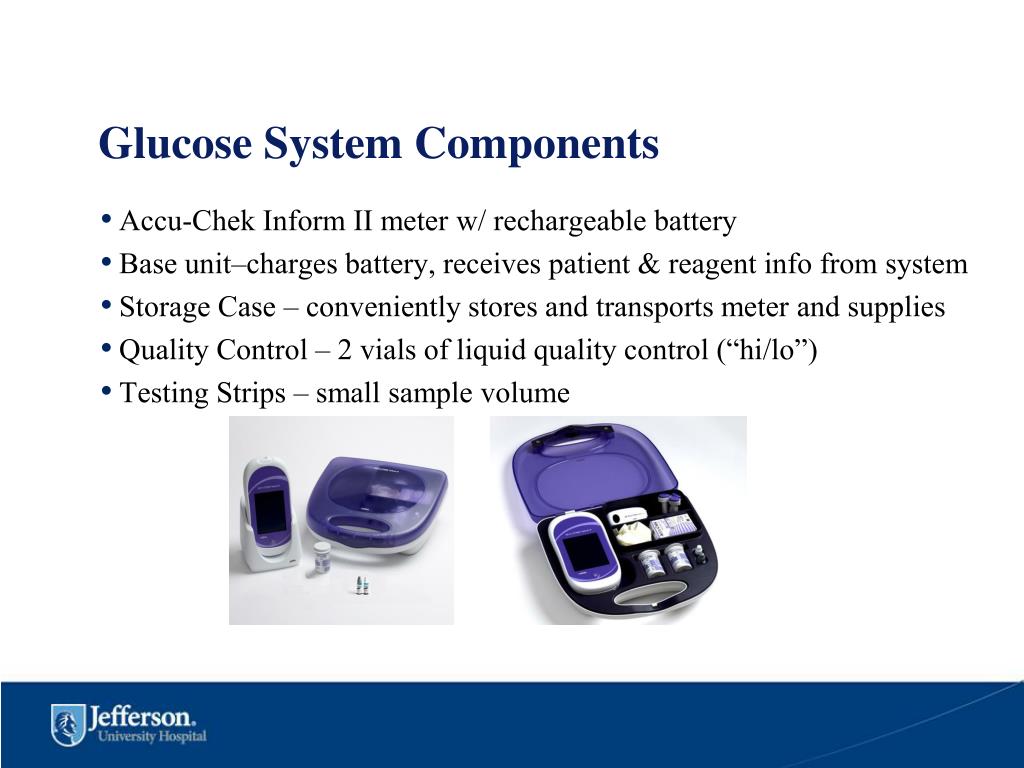 Glucose System Components

• Accu-Chek Inform II meter w/ rechargeable battery
• Base unit–charges battery, receives patient & reagent info from system
• Storage Case – conveniently stores and transports meter and supplies
• Quality Control – 2 vials of liquid quality control (“hi/lo”)
• Testing Strips – small sample volume

Jefferson.
University Hospital